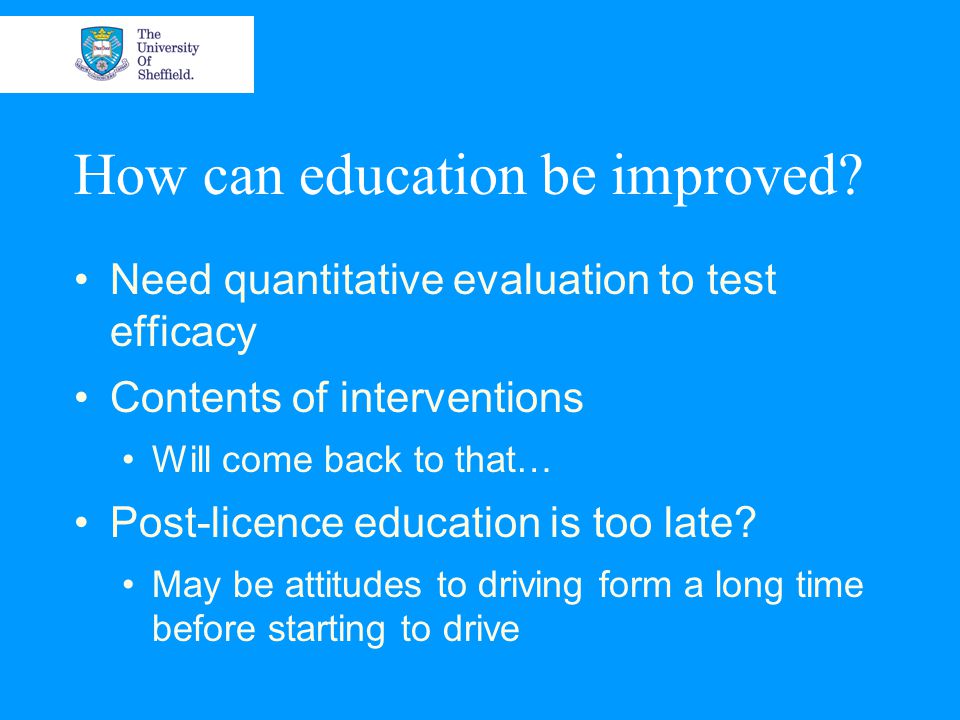 The University Of Sheffield.

How can education be improved?

• Need quantitative evaluation to test efficacy
• Contents of interventions
  • Will come back to that…
• Post-licence education is too late?
  • May be attitudes to driving form a long time before starting to drive